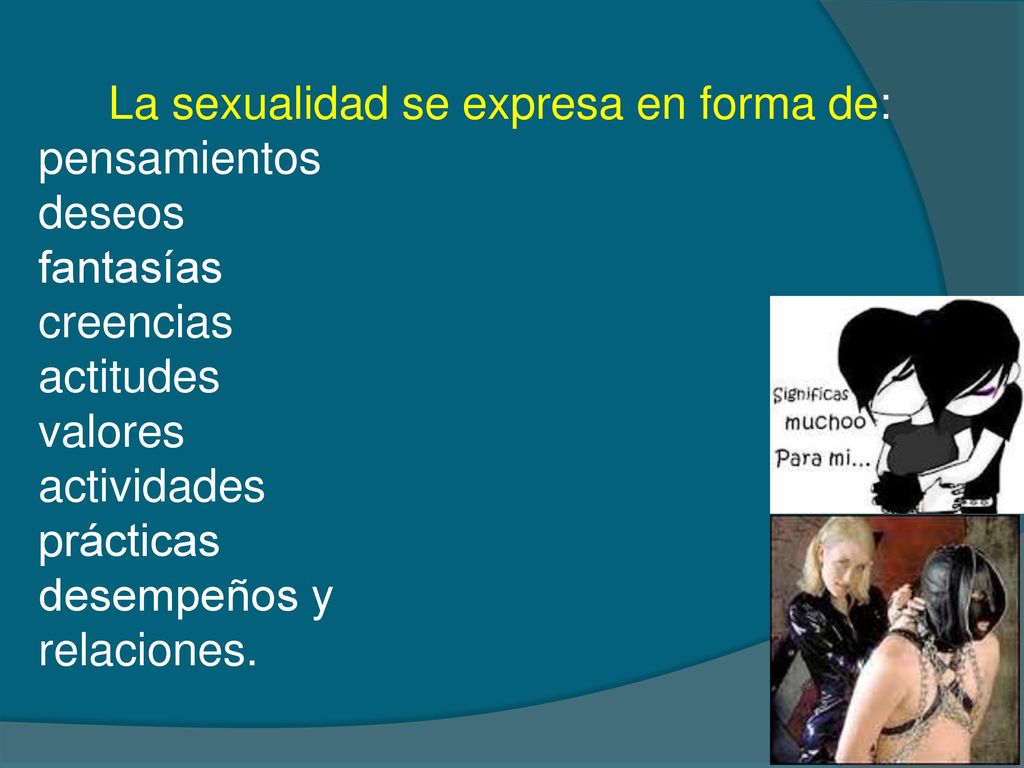 La sexualidad se expresa en forma de:
pensamientos
deseos
fantasías
creencias
actitudes
valores
actividades
prácticas
desempeños y
relaciones.

Significas
muchoo
Para mi...